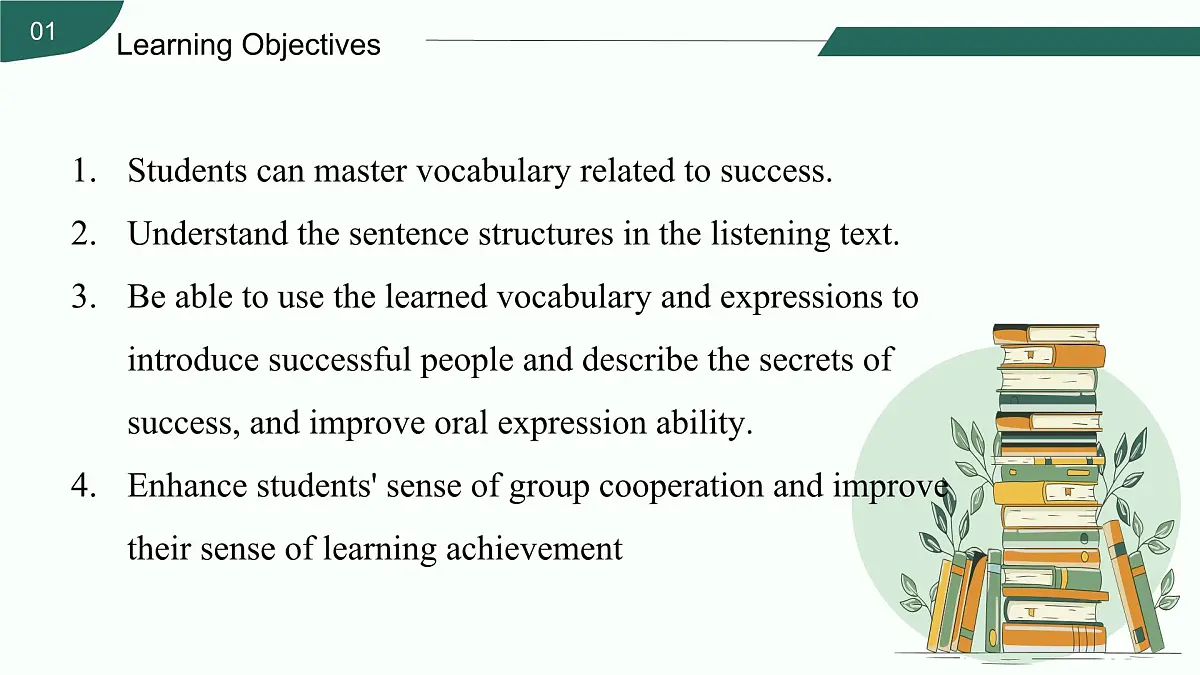 01

Learning Objectives

1. Students can master vocabulary related to success.
2. Understand the sentence structures in the listening text.
3. Be able to use the learned vocabulary and expressions to introduce successful people and describe the secrets of success, and improve oral expression ability.
4. Enhance students' sense of group cooperation and improve their sense of learning achievement